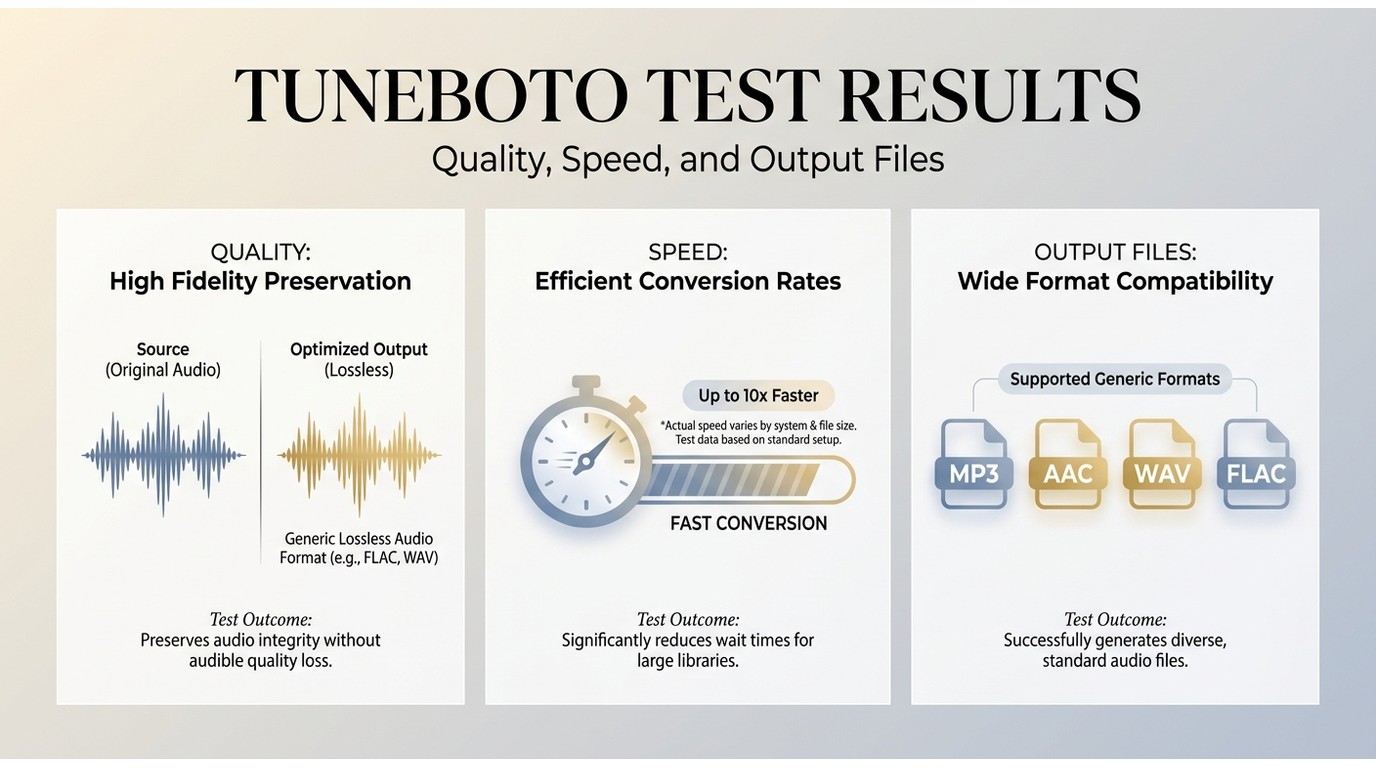 TUNEBOTO TEST RESULTS
Quality, Speed, and Output Files

QUALITY:
High Fidelity Preservation

Source
(Original Audio)

Optimized Output
(Lossless)

Generic Lossless Audio Format (e.g., FLAC, WAV)

Test Outcome:
Preserves audio integrity without audible quality loss.

SPEED:
Efficient Conversion Rates

Up to 10x Faster

*Actual speed varies by system & file size. Test data based on standard setup.

FAST CONVERSION

Test Outcome:
Significantly reduces wait times for large libraries.

OUTPUT FILES:
Wide Format Compatibility

Supported Generic Formats

MP3
AAC
WAV
FLAC

Test Outcome:
Successfully generates diverse, standard audio files.